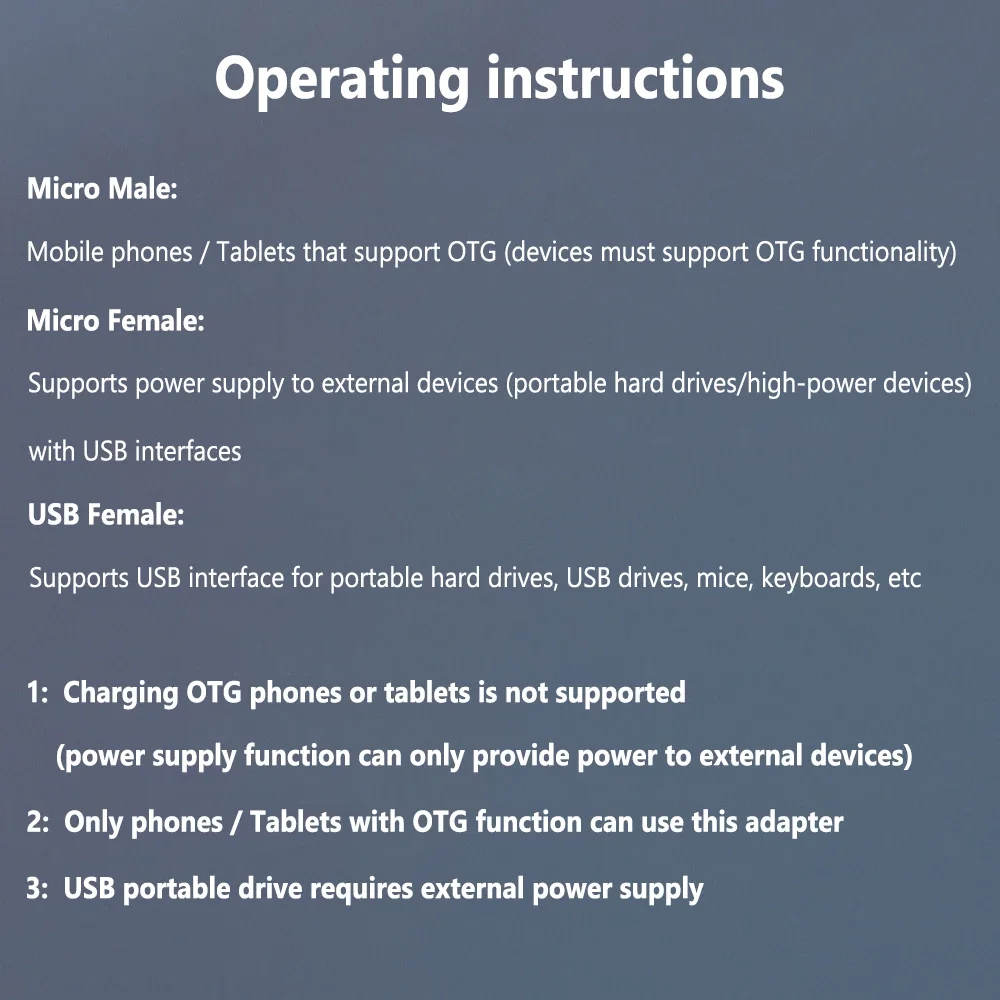 Operating instructions

Micro Male:

Mobile phones / Tablets that support OTG (devices must support OTG functionality)

Micro Female:

Supports power supply to external devices (portable hard drives/high-power devices) with USB interfaces

USB Female:

Supports USB interface for portable hard drives, USB drives, mice, keyboards, etc

1: Charging OTG phones or tablets is not supported (power supply function can only provide power to external devices)

2: Only phones / Tablets with OTG function can use this adapter

3: USB portable drive requires external power supply